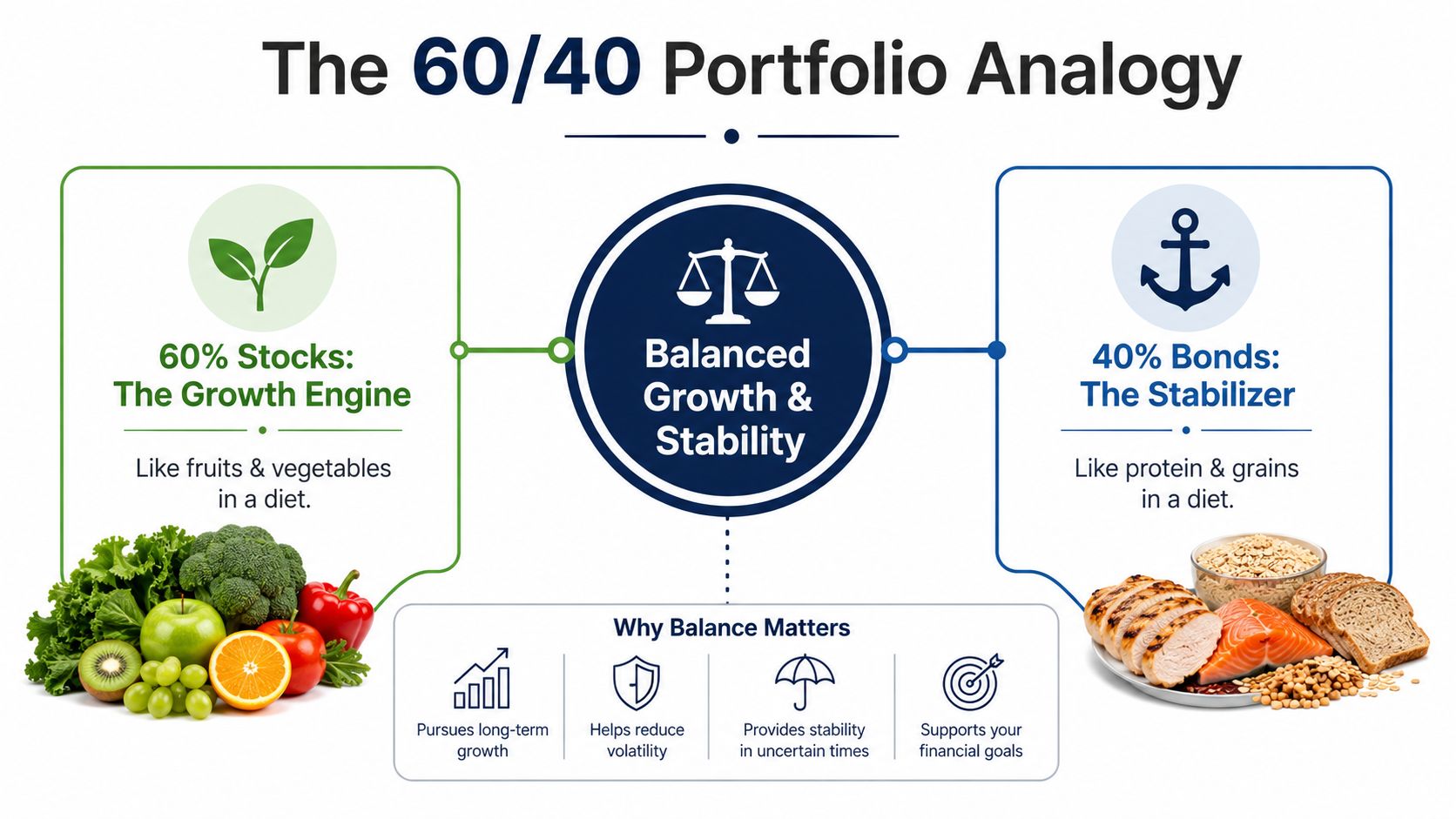 The 60/40 Portfolio Analogy

60% Stocks:
The Growth Engine

Like fruits & vegetables in a diet.

Balanced Growth & Stability

40% Bonds:
The Stabilizer

Like protein & grains in a diet.

Why Balance Matters

Pursues long-term growth

Helps reduce volatility

Provides stability in uncertain times

Supports your financial goals